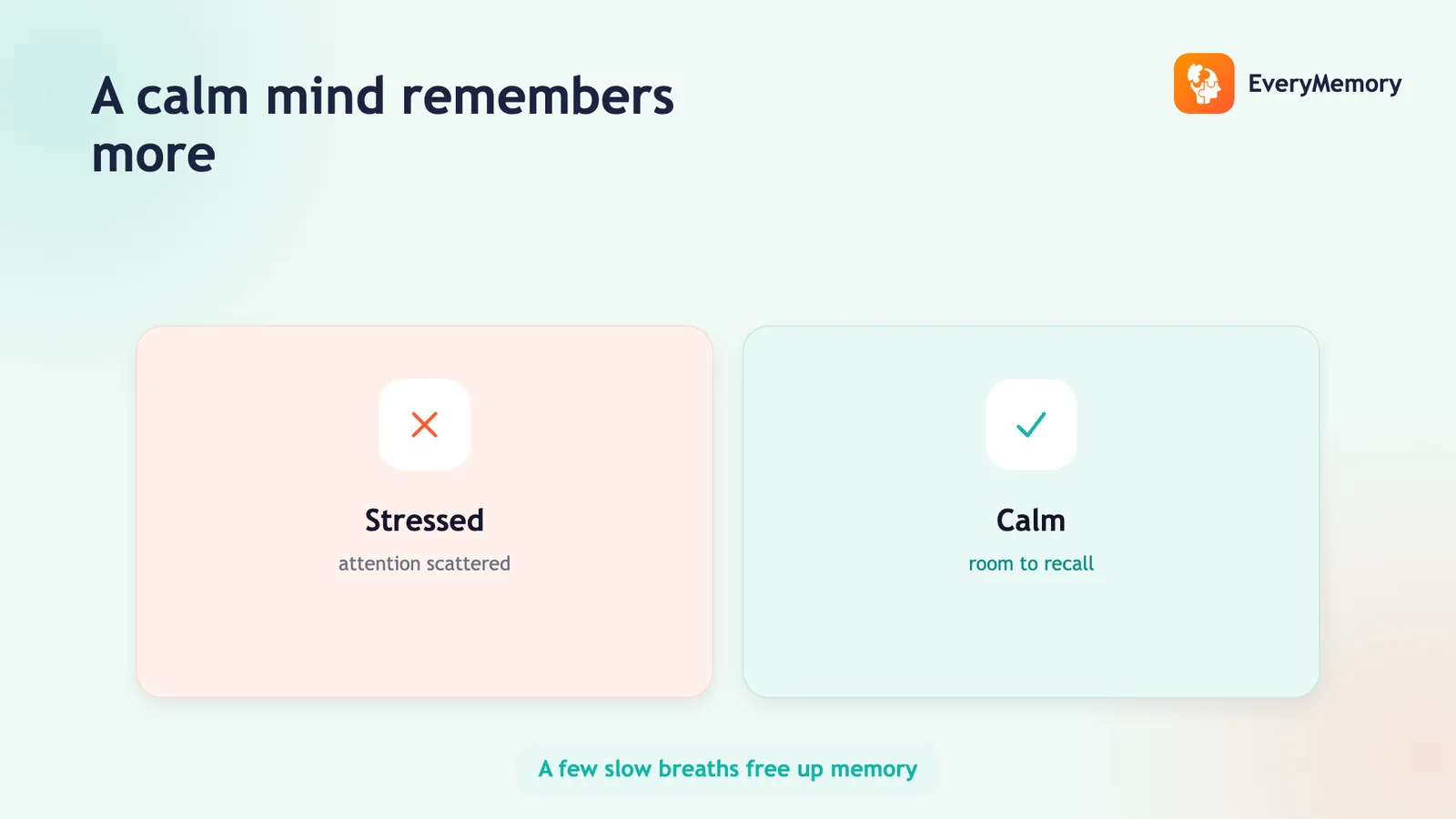 A calm mind remembers more

EveryMemory

Stressed
attention scattered

Calm
room to recall

A few slow breaths free up memory